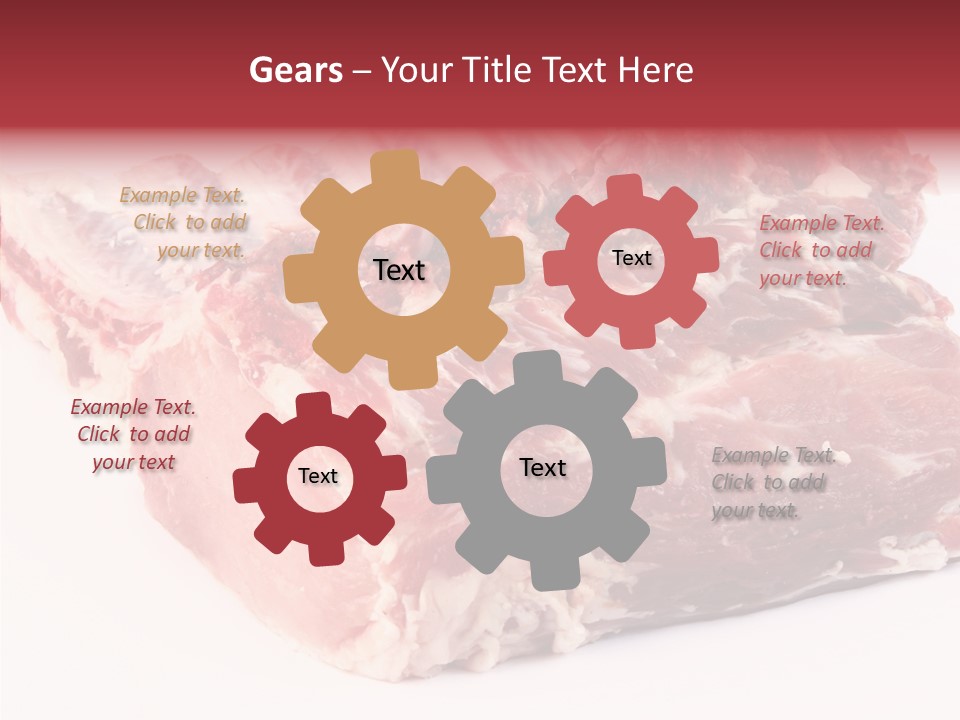 Gears – Your Title Text Here

Example Text. Click to add your text.

Text

Text

Example Text. Click to add your text.

Example Text. Click to add your text

Text

Text

Example Text. Click to add your text.